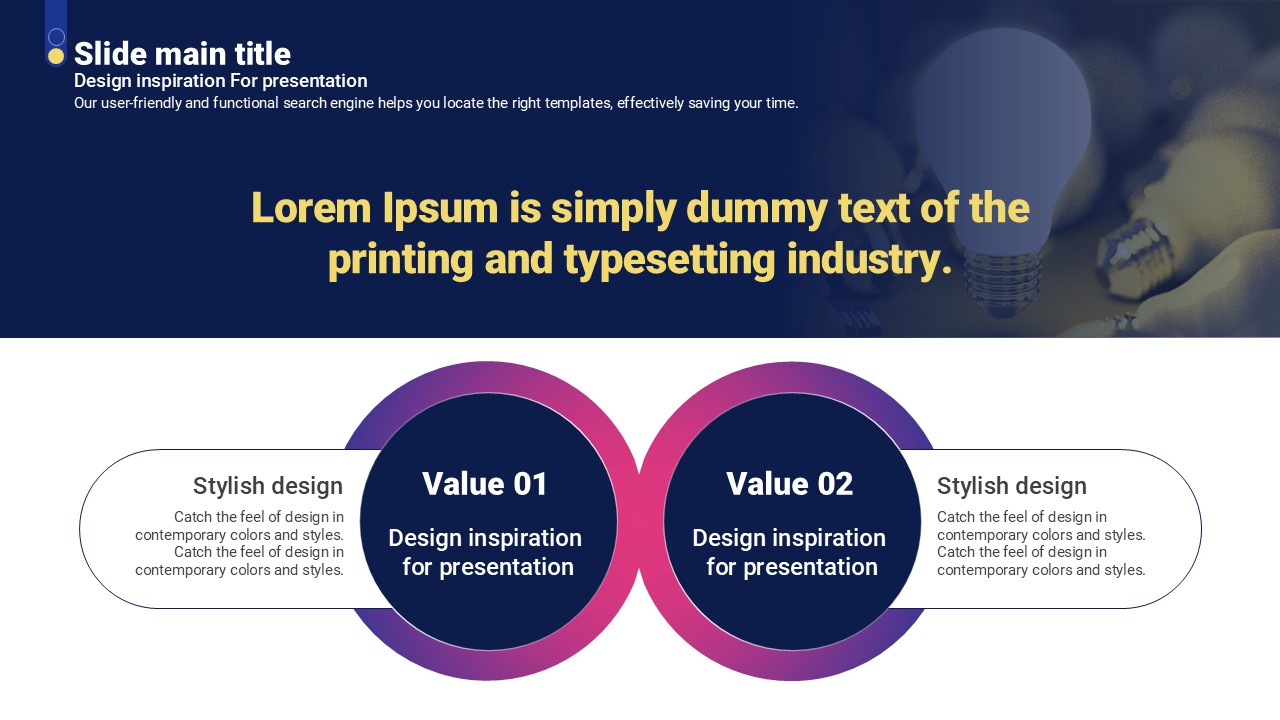 Slide main title
Design inspiration For presentation
Our user-friendly and functional search engine helps you locate the right templates, effectively saving your time.

Lorem Ipsum is simply dummy text of the printing and typesetting industry.

Stylish design
Catch the feel of design in contemporary colors and styles. Catch the feel of design in contemporary colors and styles.

Value 01
Design inspiration for presentation

Value 02
Design inspiration for presentation

Stylish design
Catch the feel of design in contemporary colors and styles. Catch the feel of design in contemporary colors and styles.